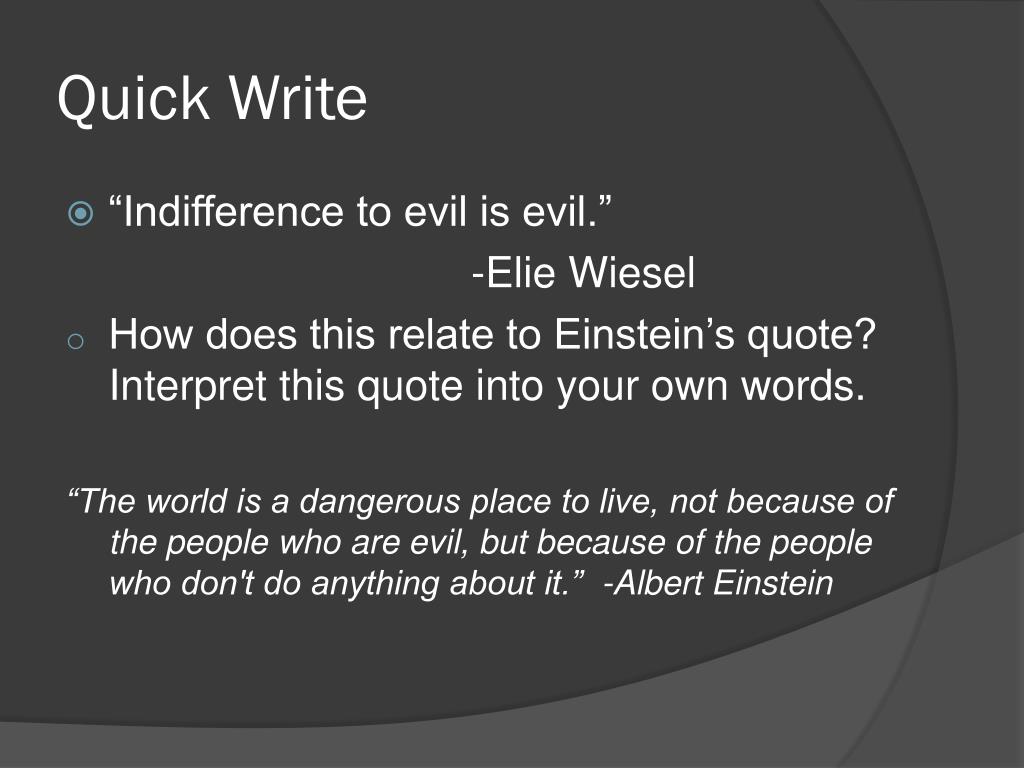 Quick Write

“Indifference to evil is evil.”
-Elie Wiesel

How does this relate to Einstein’s quote? Interpret this quote into your own words.

“The world is a dangerous place to live, not because of the people who are evil, but because of the people who don't do anything about it.” -Albert Einstein